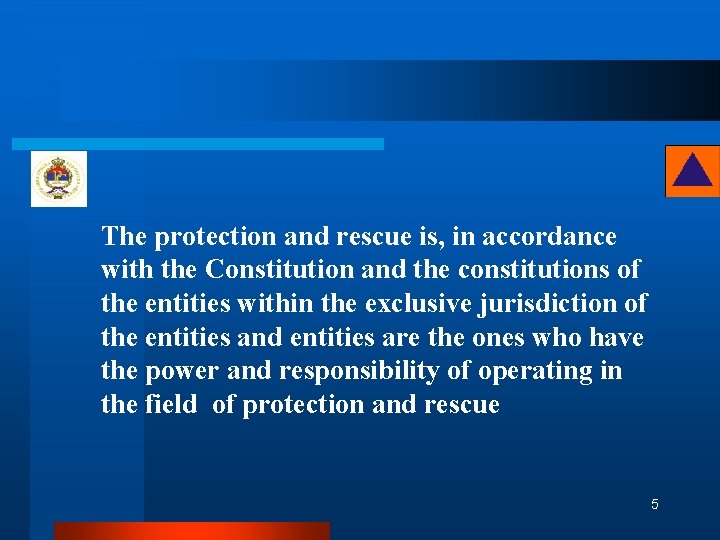 The protection and rescue is, in accordance with the Constitution and the constitutions of the entities within the exclusive jurisdiction of the entities and entities are the ones who have the power and responsibility of operating in the field of protection and rescue

5